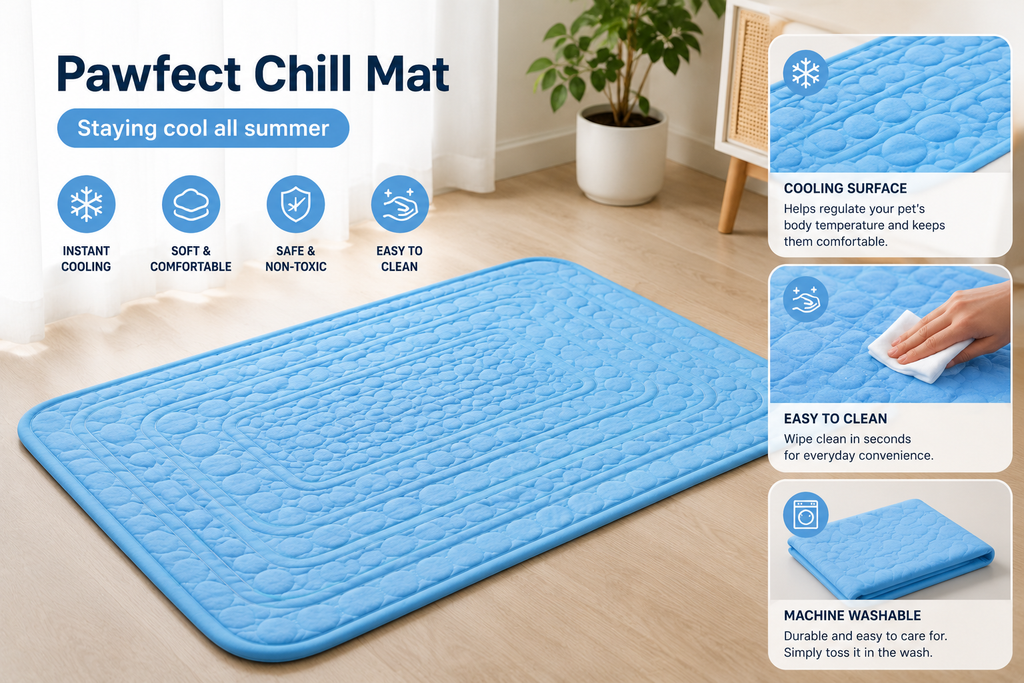 Pawfect Chill Mat

Staying cool all summer

INSTANT COOLING

SOFT & COMFORTABLE

SAFE & NON-TOXIC

EASY TO CLEAN

COOLING SURFACE
Helps regulate your pet's body temperature and keeps them comfortable.

EASY TO CLEAN
Wipe clean in seconds for everyday convenience.

MACHINE WASHABLE
Durable and easy to care for. Simply toss it in the wash.